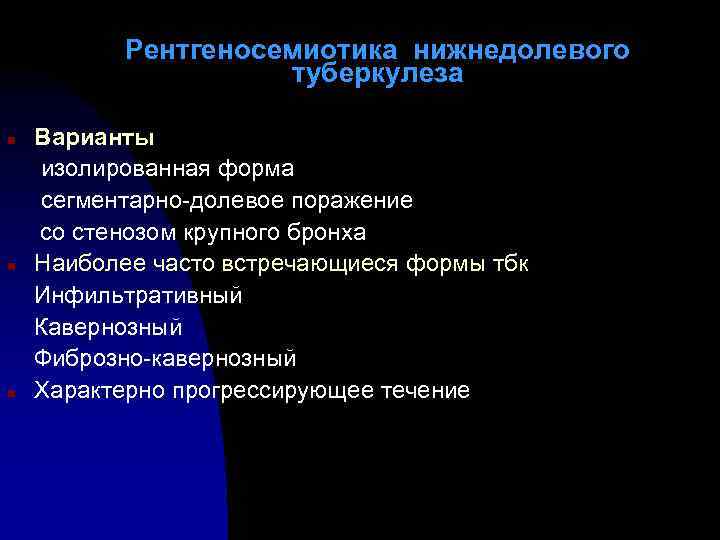 Рентгеносемиотика нижнедолевого туберкулеза

Варианты
изолированная форма
сегментарно-долевое поражение
со стенозом крупного бронха

Наиболее часто встречающиеся формы тбк
Инфильтративный
Кавернозный
Фиброзно-кавернозный

Характерно прогрессирующее течение